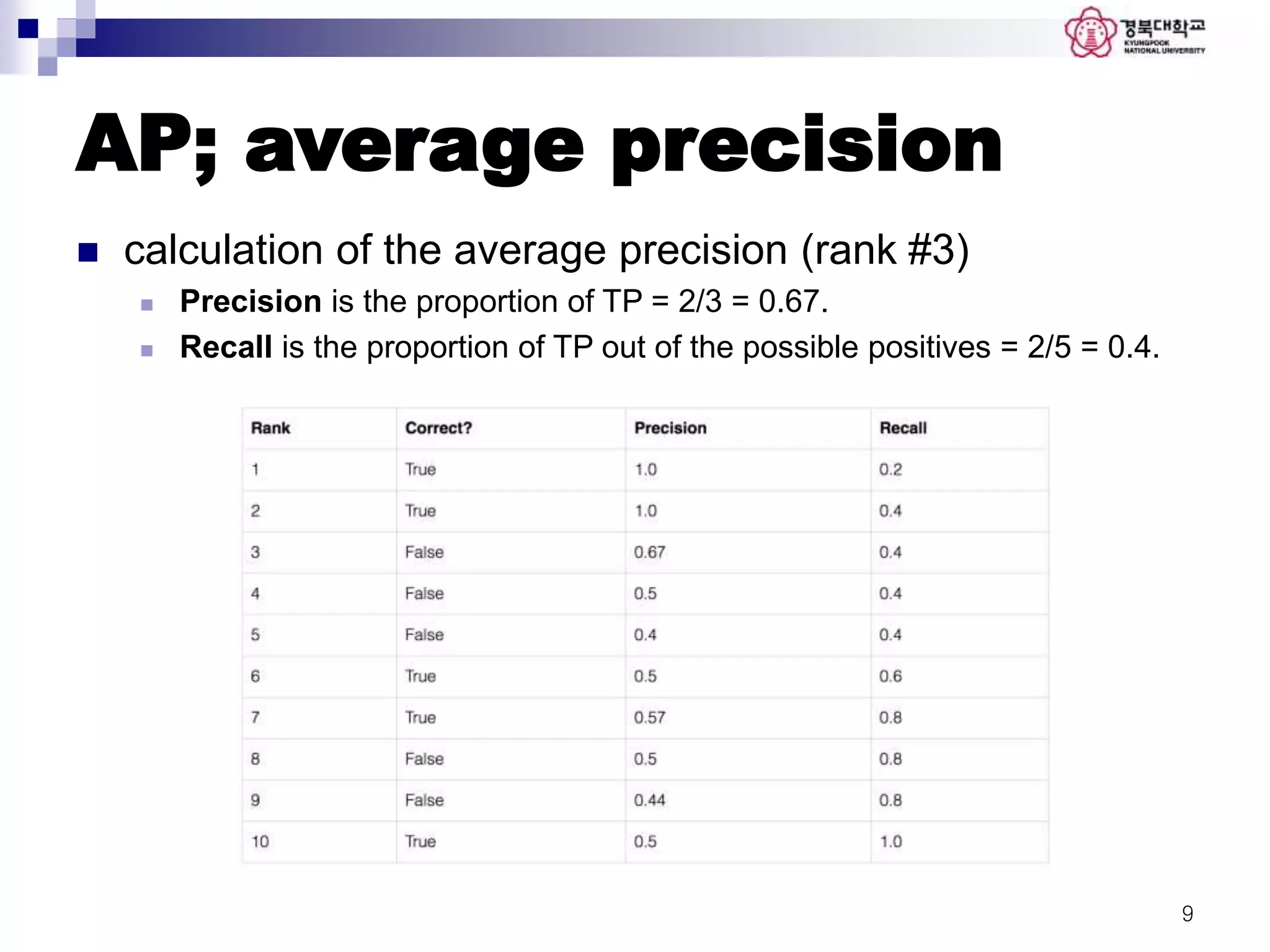 경북대학교
KYUNGPOOK NATIONAL UNIVERSITY

AP; average precision

calculation of the average precision (rank #3)

Precision is the proportion of TP = 2/3 = 0.67.

Recall is the proportion of TP out of the possible positives = 2/5 = 0.4.

| Rank | Correct? | Precision | Recall |
|---|---|---|---|
| 1 | True | 1.0 | 0.2 |
| 2 | True | 1.0 | 0.4 |
| 3 | False | 0.67 | 0.4 |
| 4 | False | 0.5 | 0.4 |
| 5 | False | 0.4 | 0.4 |
| 6 | True | 0.5 | 0.6 |
| 7 | True | 0.57 | 0.8 |
| 8 | False | 0.5 | 0.8 |
| 9 | False | 0.44 | 0.8 |
| 10 | True | 0.5 | 1.0 |

9